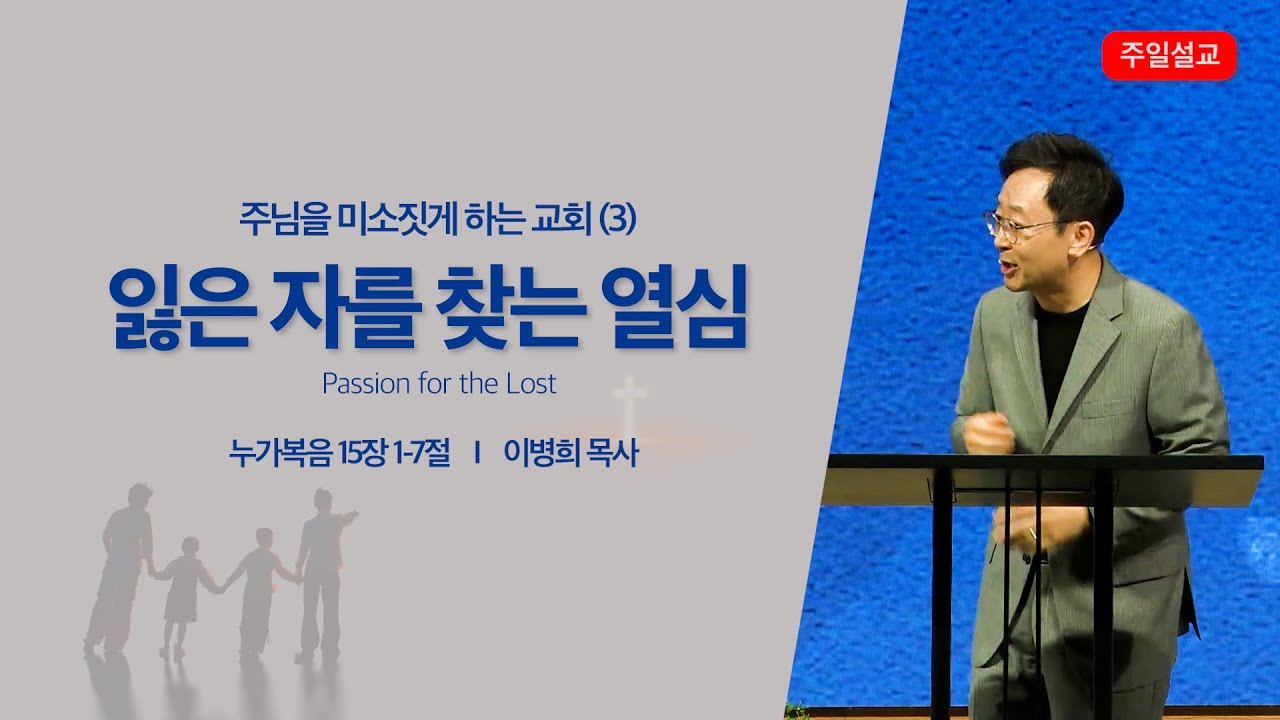 주일설교

주님을 미소짓게 하는 교회 (3)

잃은 자를 찾는 열심

Passion for the Lost

누가복음 15장 1-7절 I 이병희 목사